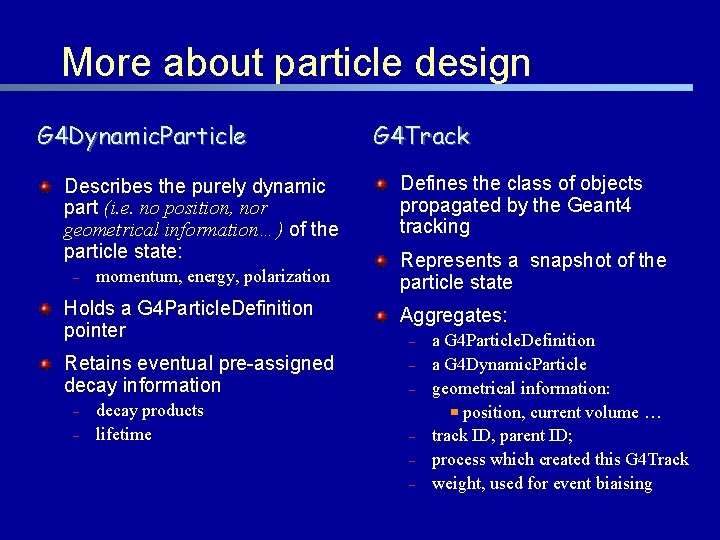 More about particle design

G4DynamicParticle

Describes the purely dynamic part (i.e. no position, nor geometrical information…) of the particle state:
– momentum, energy, polarization

Holds a G4ParticleDefinition pointer

Retains eventual pre-assigned decay information
– decay products
– lifetime

G4Track

Defines the class of objects propagated by the Geant4 tracking

Represents a snapshot of the particle state

Aggregates:
– a G4ParticleDefinition
– a G4DynamicParticle
– geometrical information:
position, current volume …
– track ID, parent ID;
– process which created this G4Track
– weight, used for event biaising